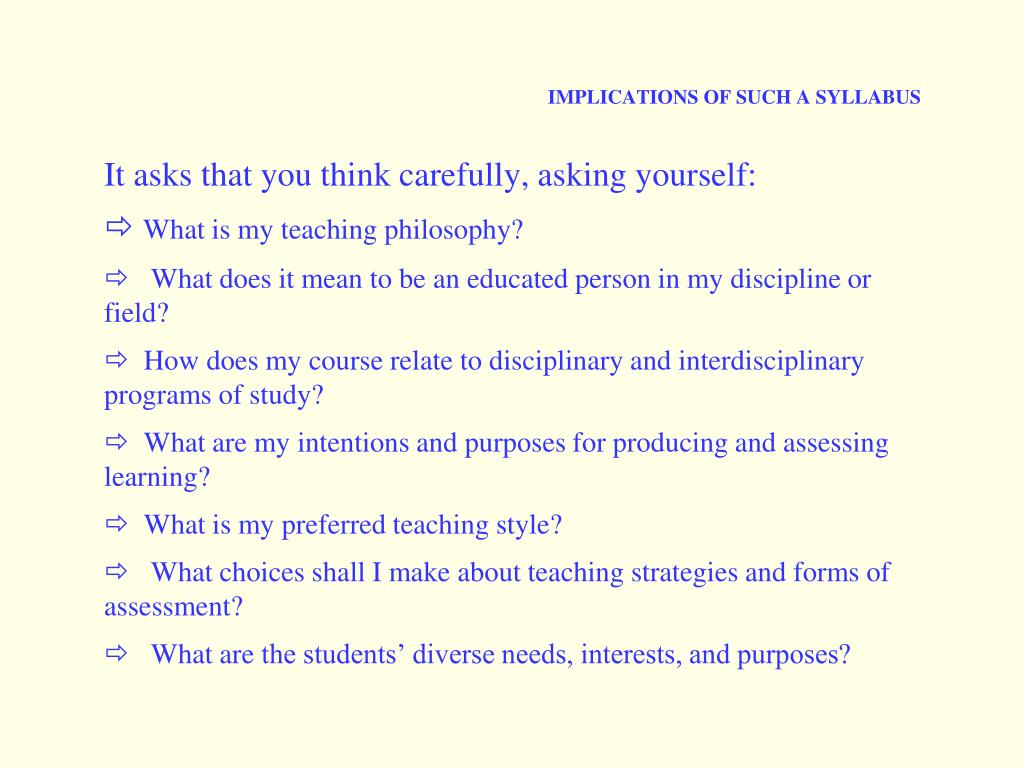 IMPLICATIONS OF SUCH A SYLLABUS

It asks that you think carefully, asking yourself:

⇨ What is my teaching philosophy?

⇨ What does it mean to be an educated person in my discipline or field?

⇨ How does my course relate to disciplinary and interdisciplinary programs of study?

⇨ What are my intentions and purposes for producing and assessing learning?

⇨ What is my preferred teaching style?

⇨ What choices shall I make about teaching strategies and forms of assessment?

⇨ What are the students’ diverse needs, interests, and purposes?